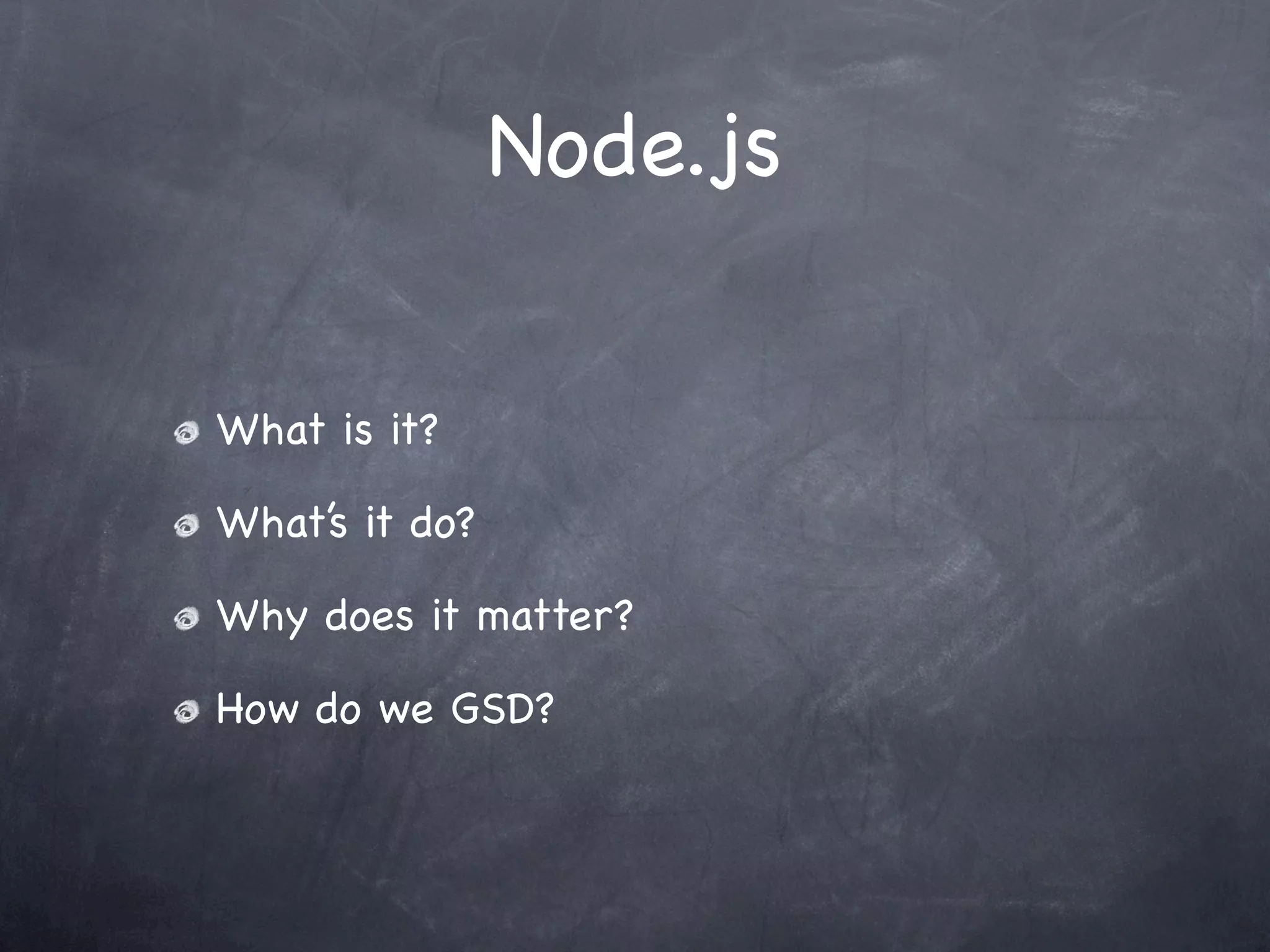 Node.js

What is it?

What's it do?

Why does it matter?

How do we GSD?